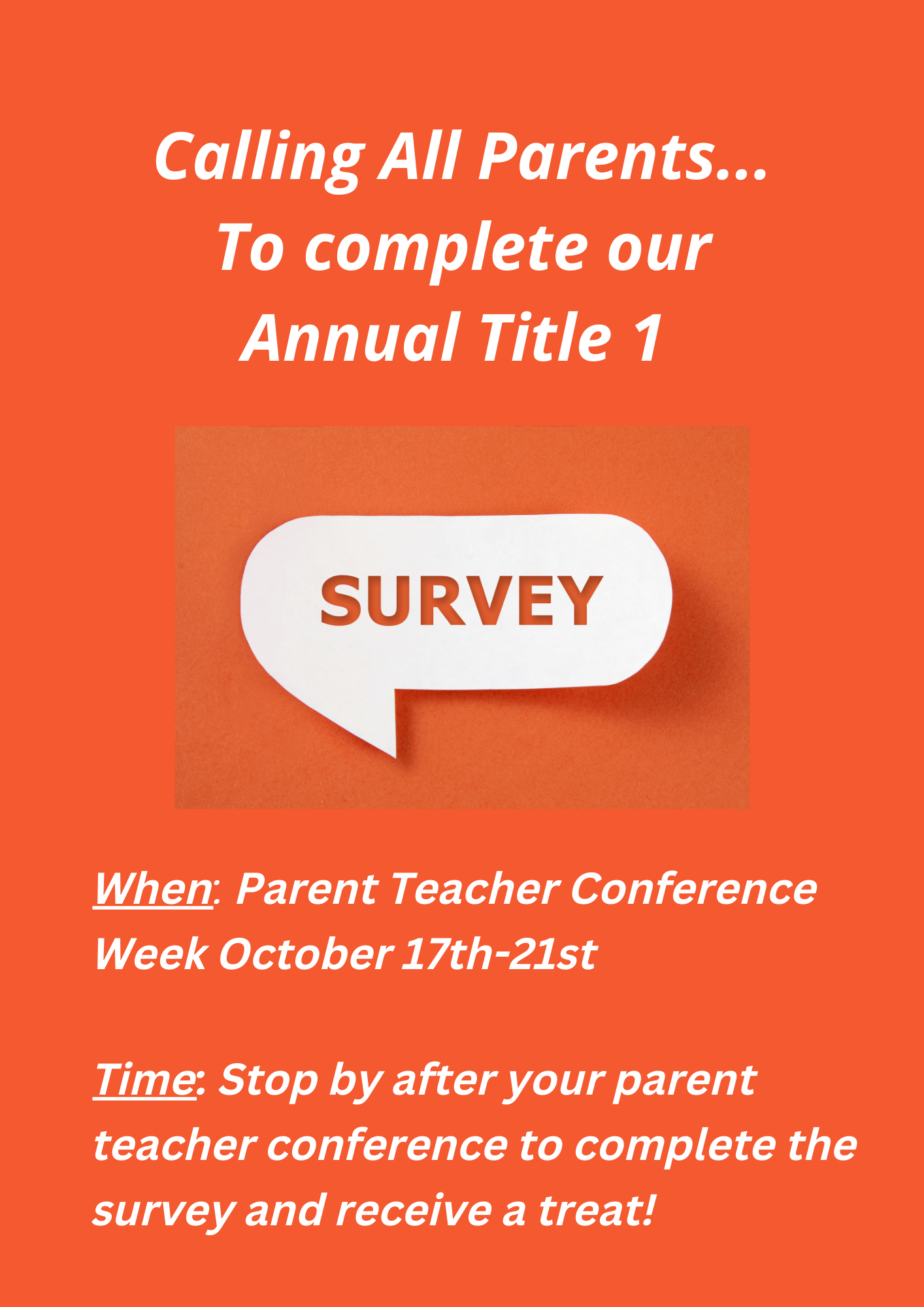 Calling All Parents...
To complete our
Annual Title 1

SURVEY

When: Parent Teacher Conference Week October 17th-21st

Time: Stop by after your parent teacher conference to complete the survey and receive a treat!